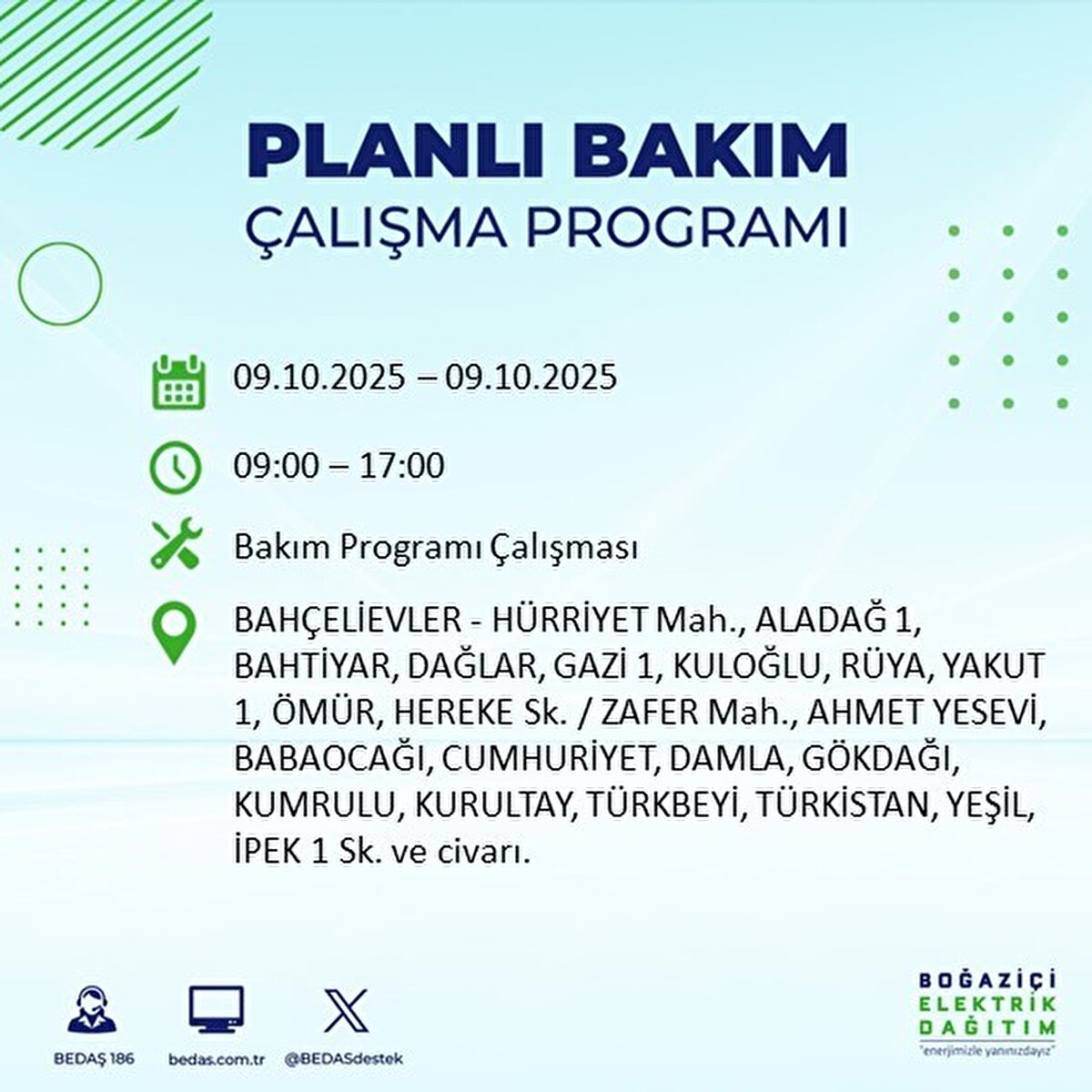 PLANLI BAKIM
ÇALIŞMA PROGRAMI

09.10.2025 – 09.10.2025

09:00 – 17:00

Bakım Programı Çalışması

BAHÇELİEVLER - HÜRRİYET Mah., ALADAĞ 1, BAHTİYAR, DAĞLAR, GAZİ 1, KULOĞLU, RÜYA, YAKUT 1, ÖMÜR, HEREKE Sk. / ZAFER Mah., AHMET YESEVİ, BABAOCAĞI, CUMHURİYET, DAMLA, GÖKDAĞI, KUMRULU, KURULTAY, TÜRKBEYİ, TÜRKİSTAN, YEŞİL, İPEK 1 Sk. ve civarı.

BEDAŞ 186
bedas.com.tr
@BEDASdestek

BOĞAZİÇİ
ELEKTRİK
DAĞITIM
"enerjimizle yanınızdayız"